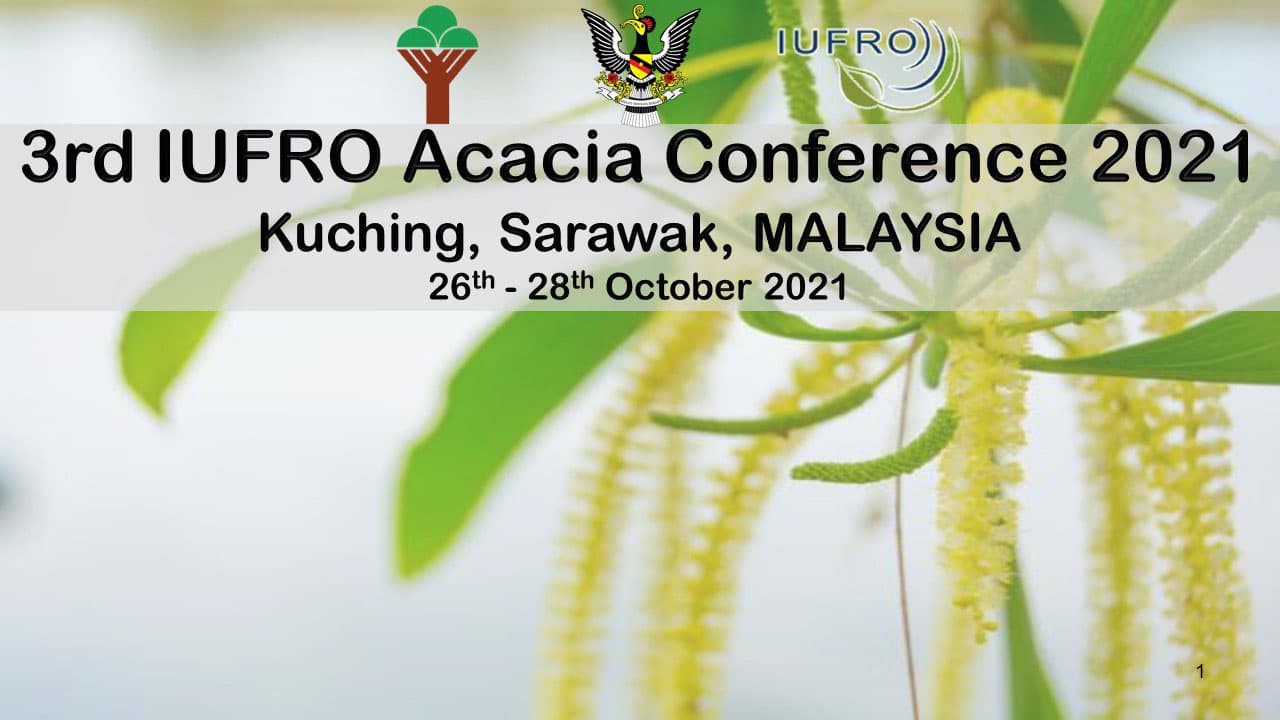 IUFRO

3rd IUFRO Acacia Conference 2021

Kuching, Sarawak, MALAYSIA

26th - 28th October 2021

1